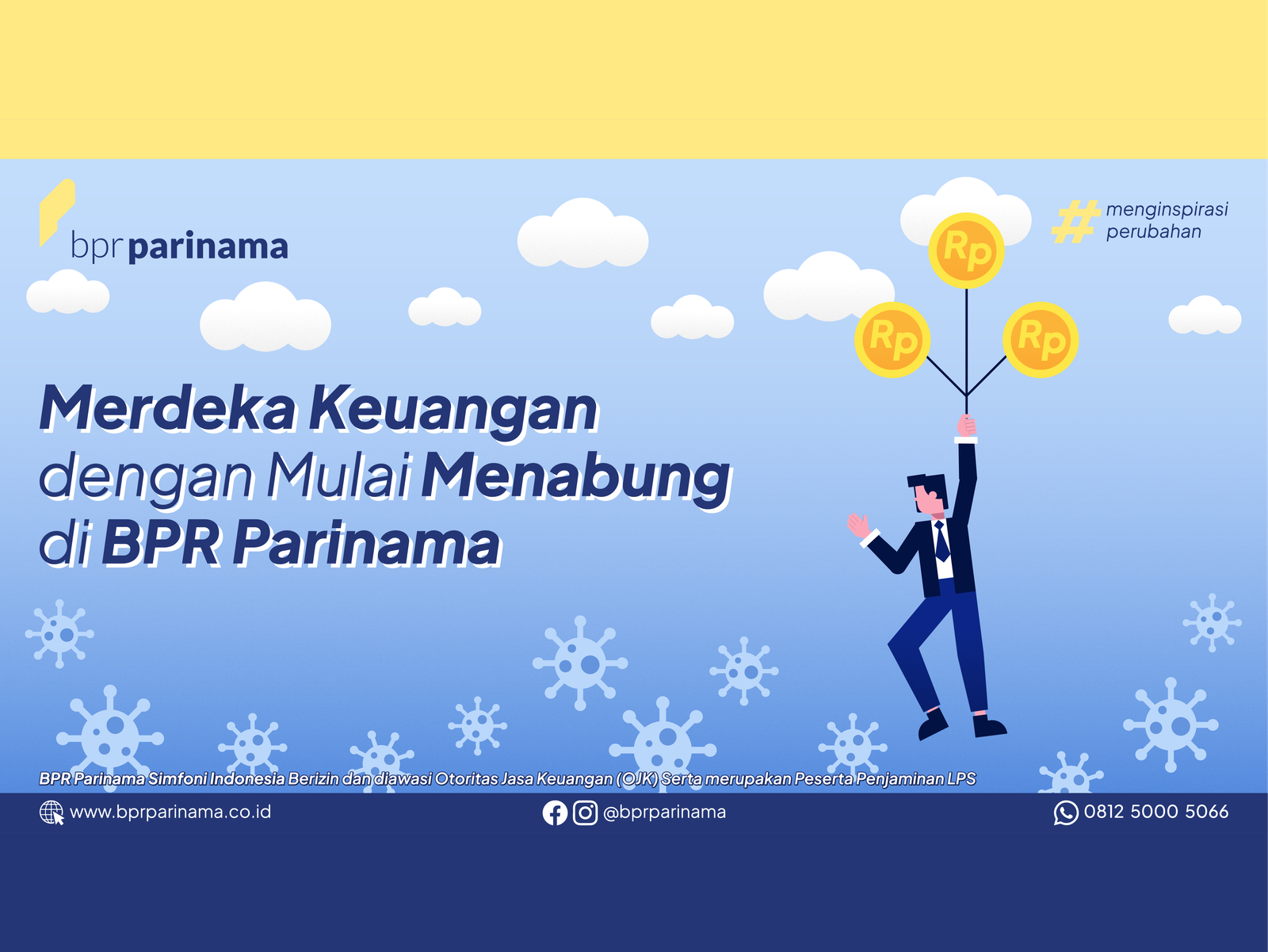 bpr parinama

# menginspirasi perubahan

Rp Rp Rp

Merdeka Keuangan dengan Mulai Menabung di BPR Parinama

BPR Parinama Simfoni Indonesia Berizin dan diawasi Otoritas Jasa Keuangan (OJK) Serta merupakan Peserta Penjaminan LPS

www.bprparinama.co.id

@bprparinama

0812 5000 5066